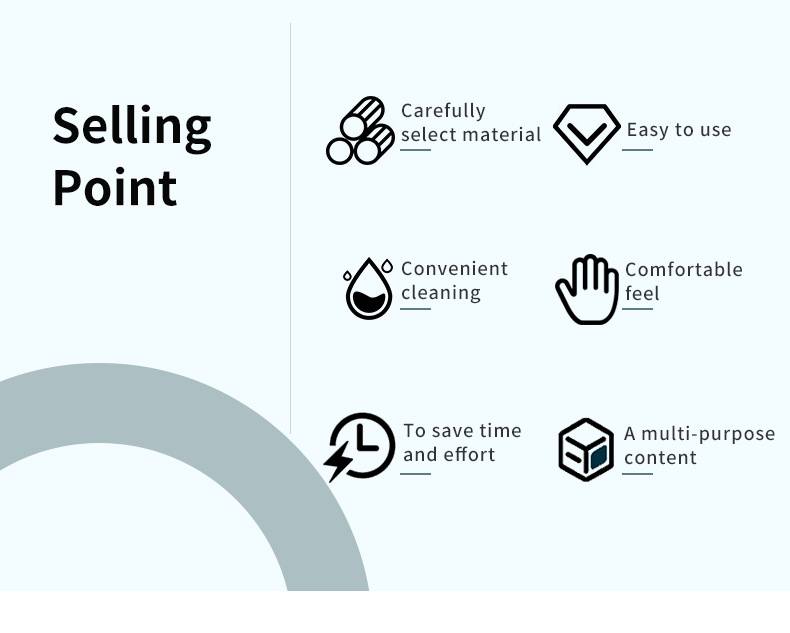 Selling Point

Carefully select material

Easy to use

Convenient cleaning

Comfortable feel

To save time and effort

A multi-purpose content